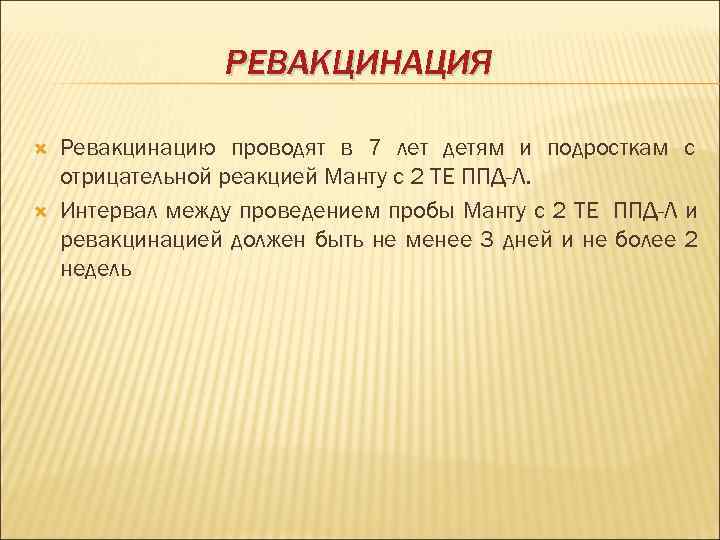 РЕВАКЦИНАЦИЯ

Ревакцинацию проводят в 7 лет детям и подросткам с отрицательной реакцией Манту с 2 ТЕ ППД-Л.

Интервал между проведением пробы Манту с 2 ТЕ ППД-Л и ревакцинацией должен быть не менее 3 дней и не более 2 недель